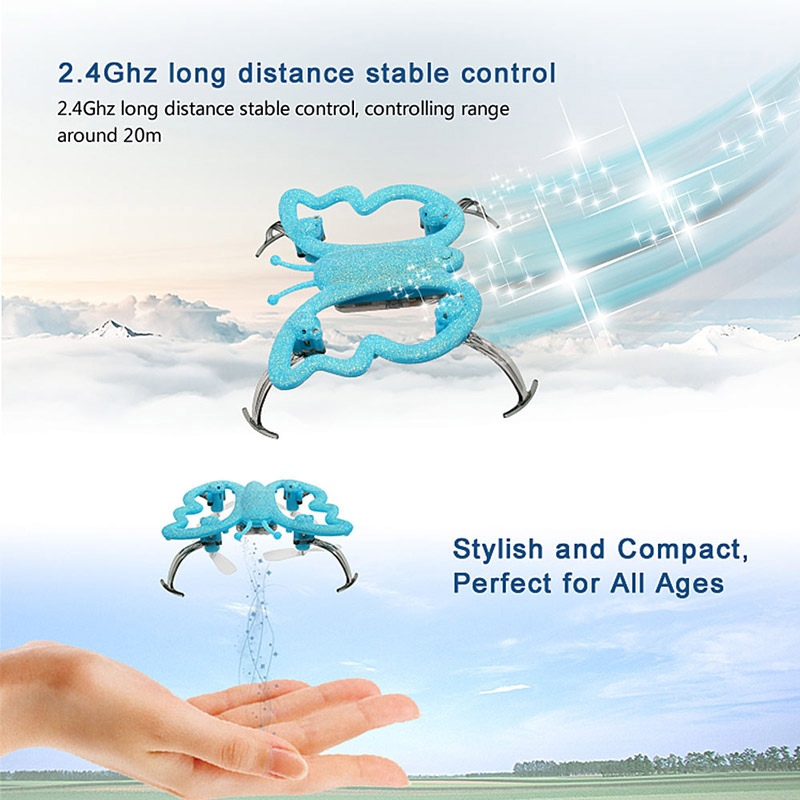 2.4Ghz long distance stable control

2.4Ghz long distance stable control, controlling range around 20m

Stylish and Compact, Perfect for All Ages